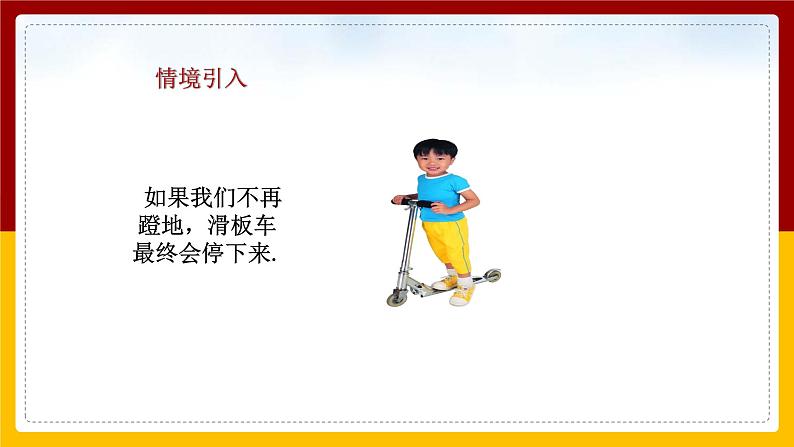 情境引入

如果我们不再蹬地，滑板车最终会停下来.